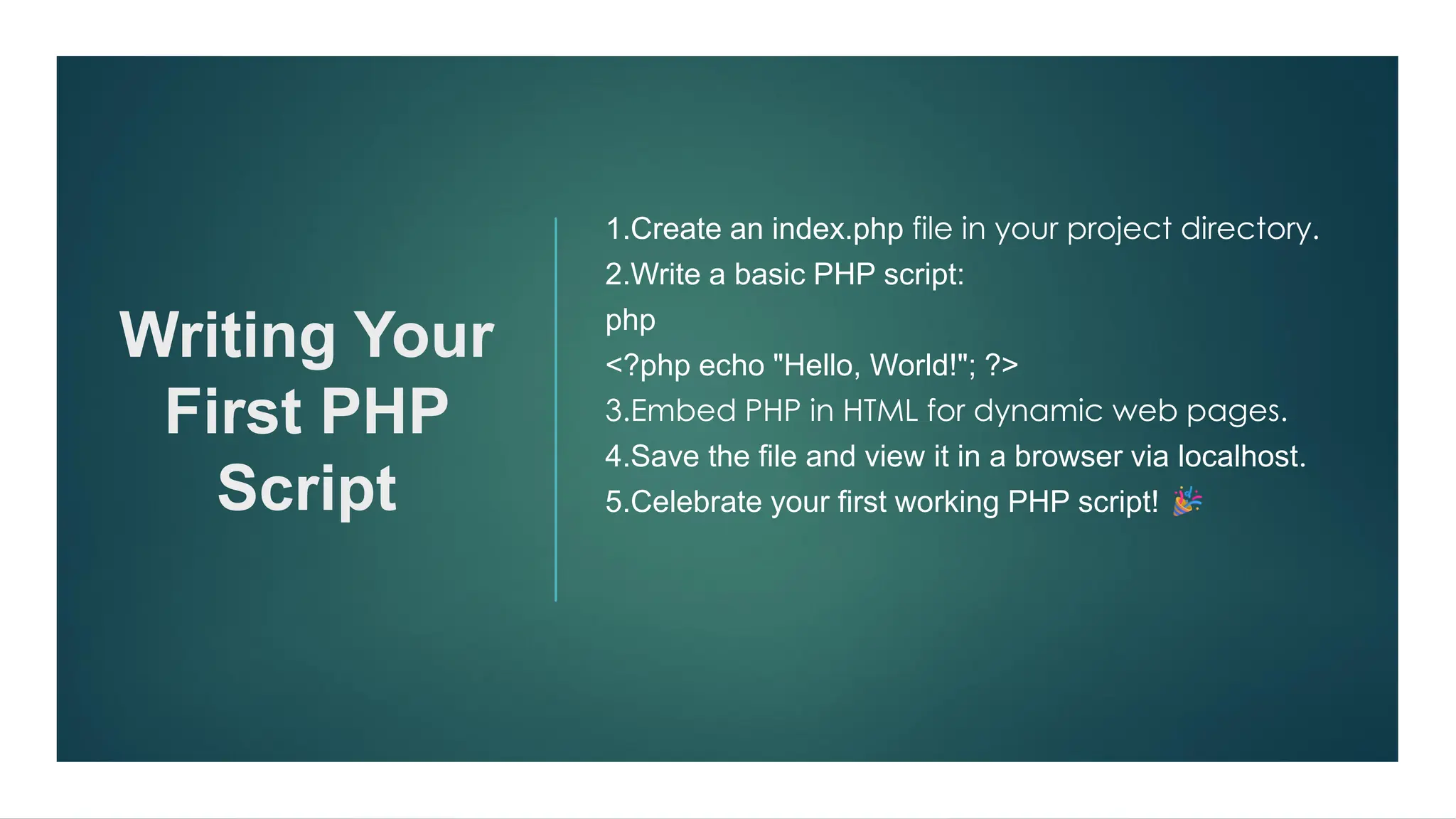 Writing Your First PHP Script

1.Create an index.php file in your project directory.
2.Write a basic PHP script:
php
<?php echo "Hello, World!"; ?>
3.Embed PHP in HTML for dynamic web pages.
4.Save the file and view it in a browser via localhost.
5.Celebrate your first working PHP script! 🎉